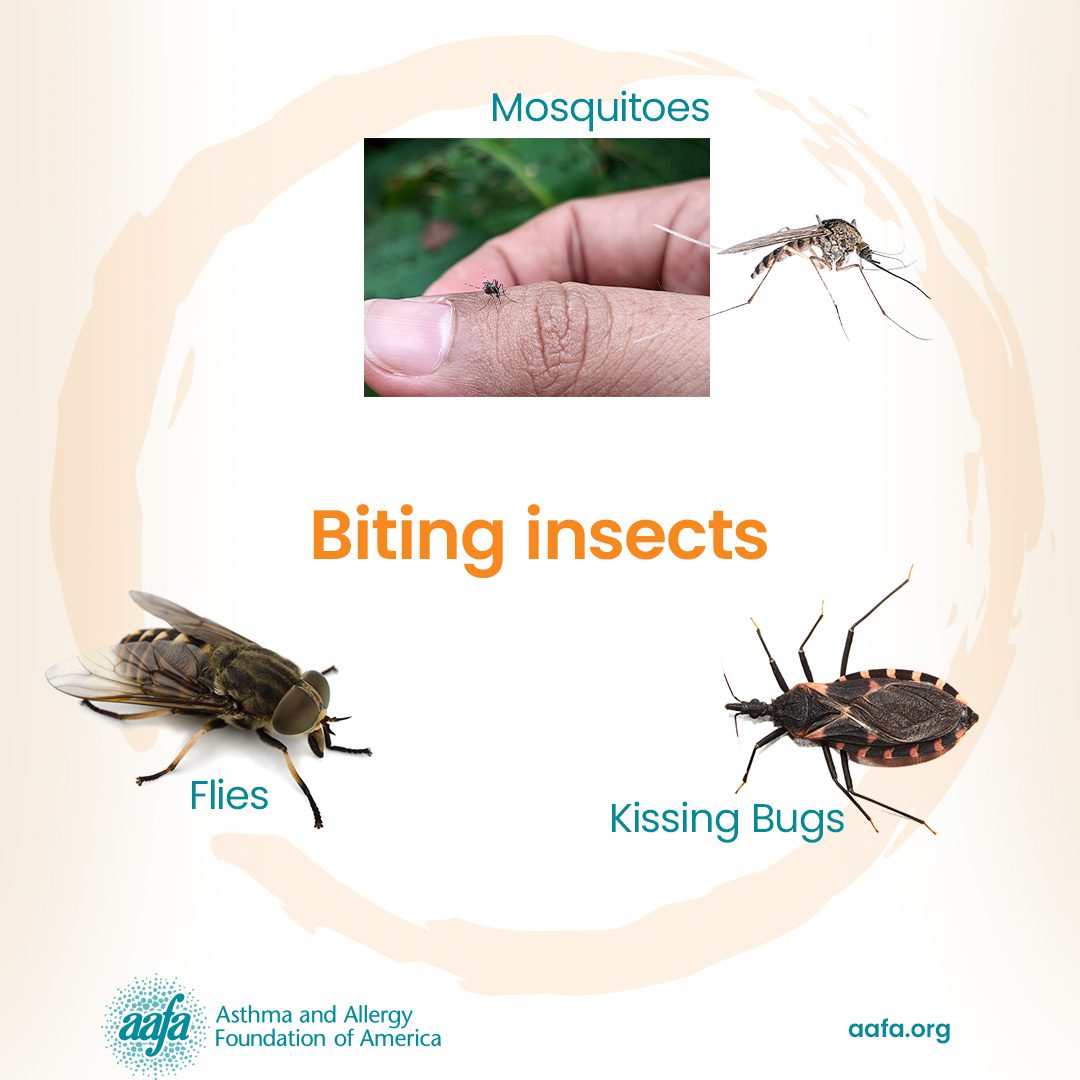 Mosquitoes

Biting insects

Flies

Kissing Bugs

aafa Asthma and Allergy Foundation of America

aafa.org